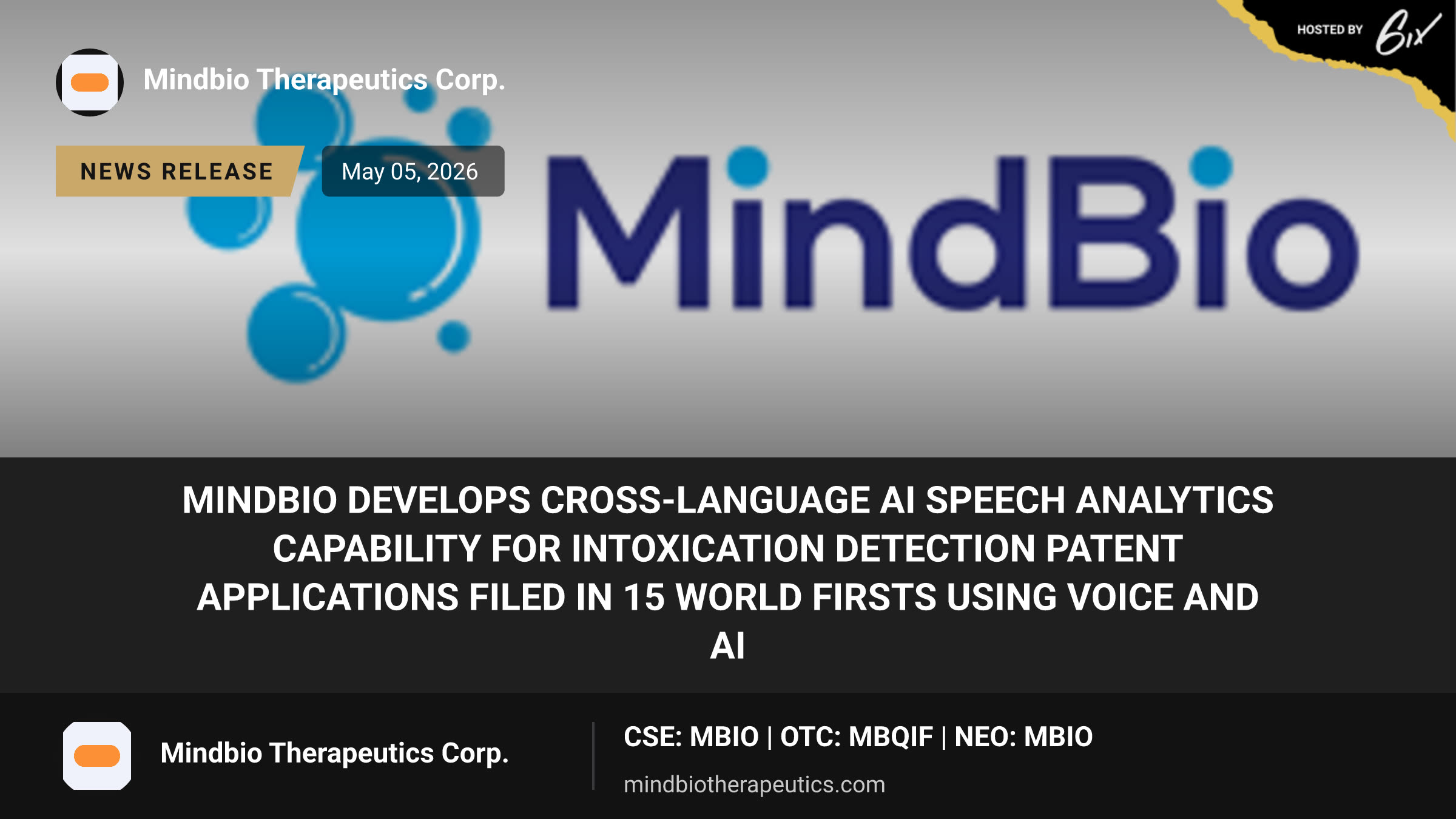 HOSTED BY 6ix

Mindbio Therapeutics Corp.

NEWS RELEASE

May 05, 2026

MindBio

MINDBIO DEVELOPS CROSS-LANGUAGE AI SPEECH ANALYTICS CAPABILITY FOR INTOXICATION DETECTION PATENT APPLICATIONS FILED IN 15 WORLD FIRSTS USING VOICE AND AI

Mindbio Therapeutics Corp.

CSE: MBIO | OTC: MBQIF | NEO: MBIO

mindbiotherapeutics.com